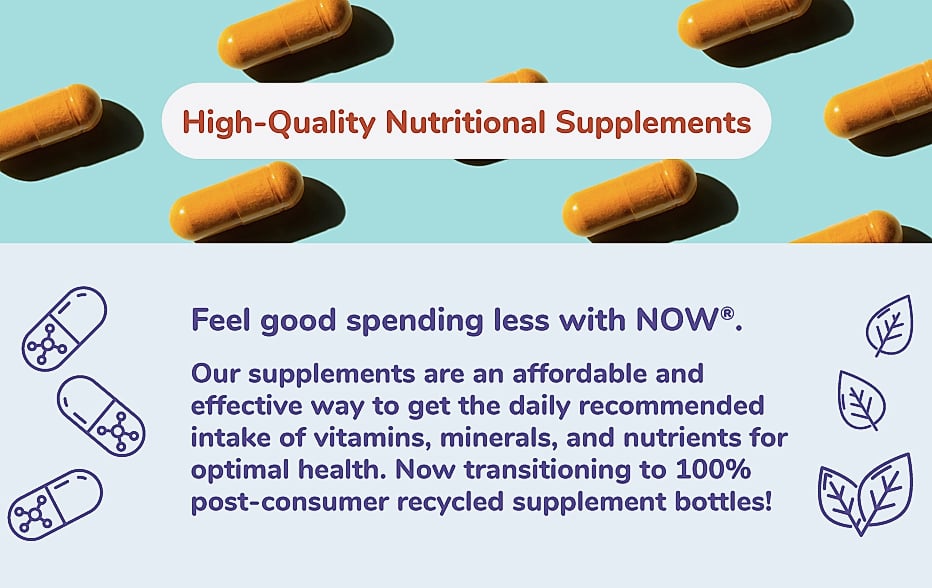 High-Quality Nutritional Supplements

Feel good spending less with NOW®.

Our supplements are an affordable and effective way to get the daily recommended intake of vitamins, minerals, and nutrients for optimal health. Now transitioning to 100% post-consumer recycled supplement bottles!